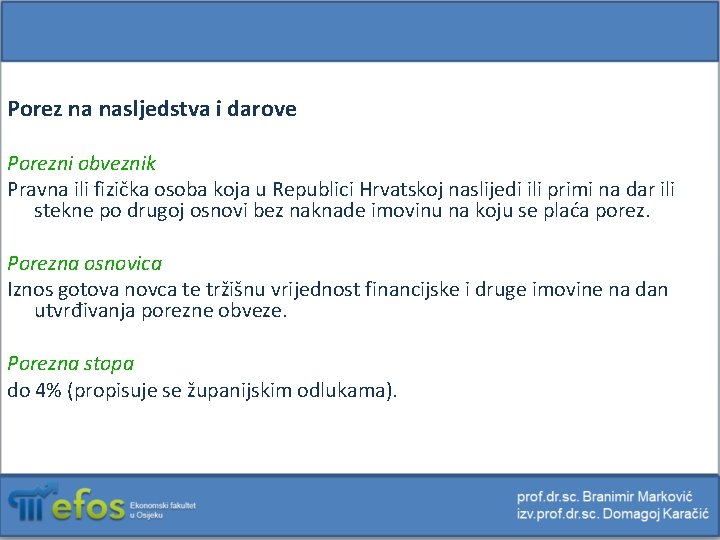 Porez na nasljedstva i darove

Porezni obveznik
Pravna ili fizička osoba koja u Republici Hrvatskoj naslijedi ili primi na dar ili stekne po drugoj osnovi bez naknade imovinu na koju se plaća porez.

Porezna osnovica
Iznos gotova novca te tržišnu vrijednost financijske i druge imovine na dan utvrđivanja porezne obveze.

Porezna stopa
do 4% (propisuje se županijskim odlukama).

efos Ekonomski fakultet u Osijeku

prof.dr.sc. Branimir Marković
izv.prof.dr.sc. Domagoj Karačić